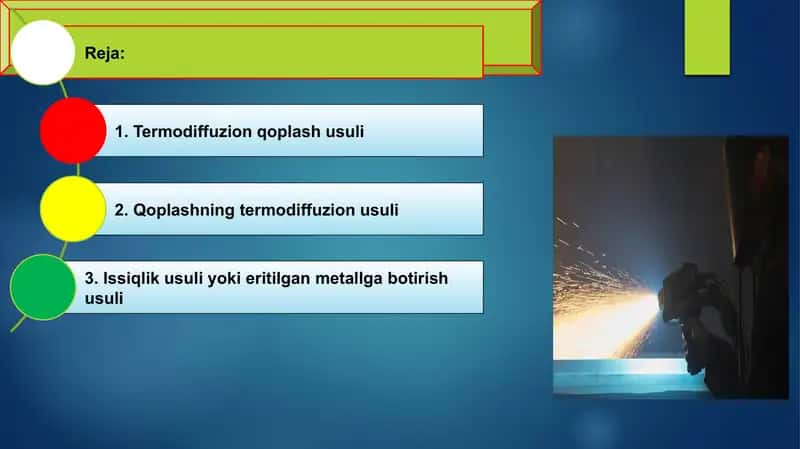 Reja:

1. Termodiffuzion qoplash usuli

2. Qoplashning termodiffuzion usuli

3. Issiqlik usuli yoki eritilgan metallga botirish usuli